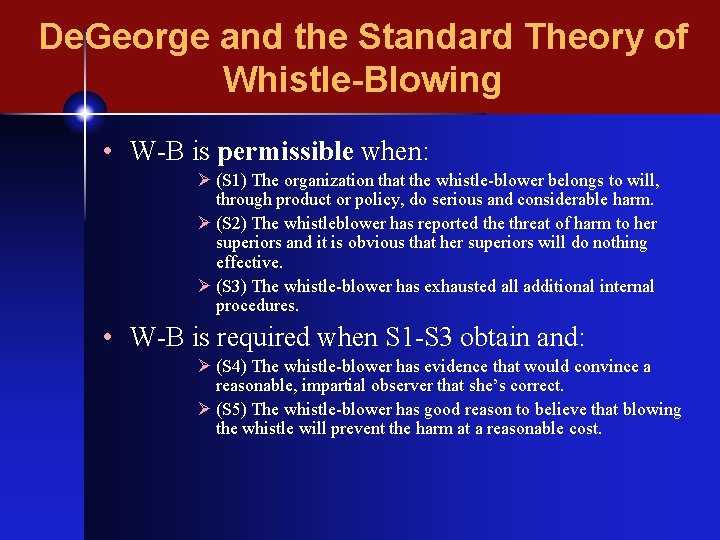 DeGeorge and the Standard Theory of Whistle-Blowing

• W-B is permissible when:

➢ (S1) The organization that the whistle-blower belongs to will, through product or policy, do serious and considerable harm.

➢ (S2) The whistleblower has reported the threat of harm to her superiors and it is obvious that her superiors will do nothing effective.

➢ (S3) The whistle-blower has exhausted all additional internal procedures.

• W-B is required when S1-S3 obtain and:

➢ (S4) The whistle-blower has evidence that would convince a reasonable, impartial observer that she's correct.

➢ (S5) The whistle-blower has good reason to believe that blowing the whistle will prevent the harm at a reasonable cost.